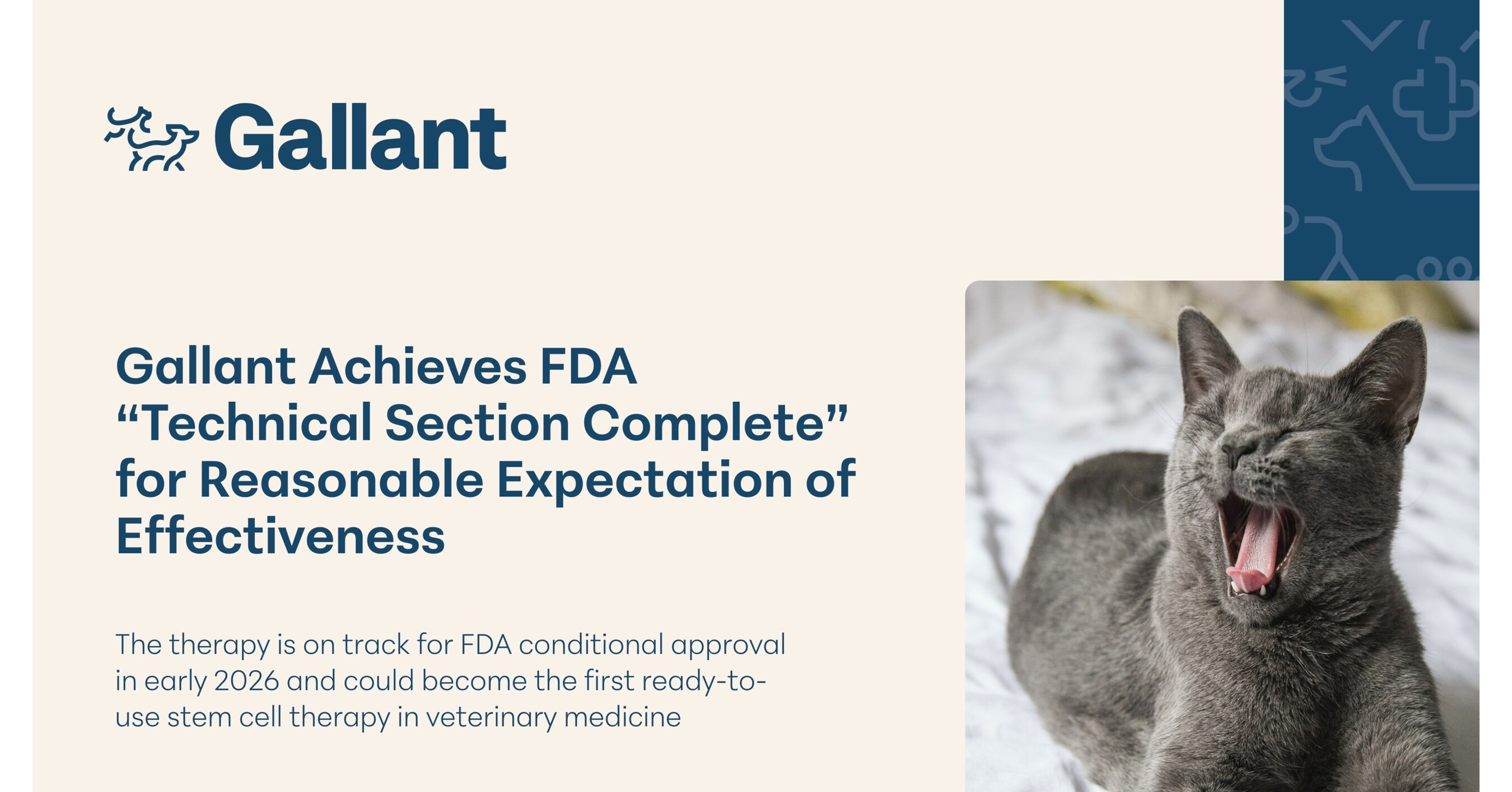 Gallant

Gallant Achieves FDA “Technical Section Complete” for Reasonable Expectation of Effectiveness

The therapy is on track for FDA conditional approval in early 2026 and could become the first ready-to-use stem cell therapy in veterinary medicine